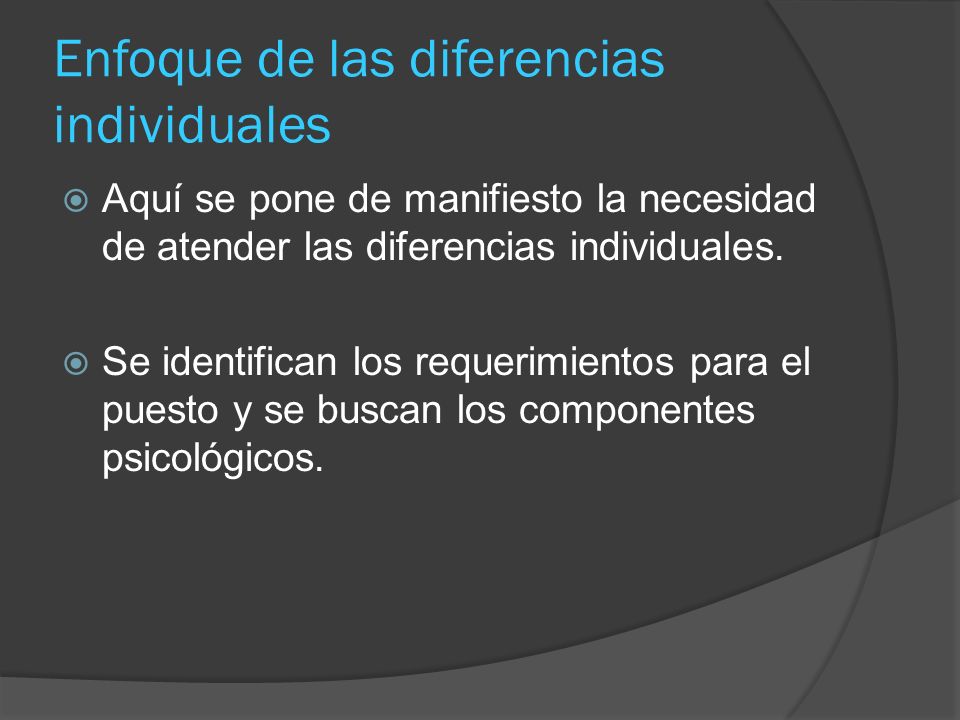 Enfoque de las diferencias individuales

Aquí se pone de manifiesto la necesidad de atender las diferencias individuales.

Se identifican los requerimientos para el puesto y se buscan los componentes psicológicos.